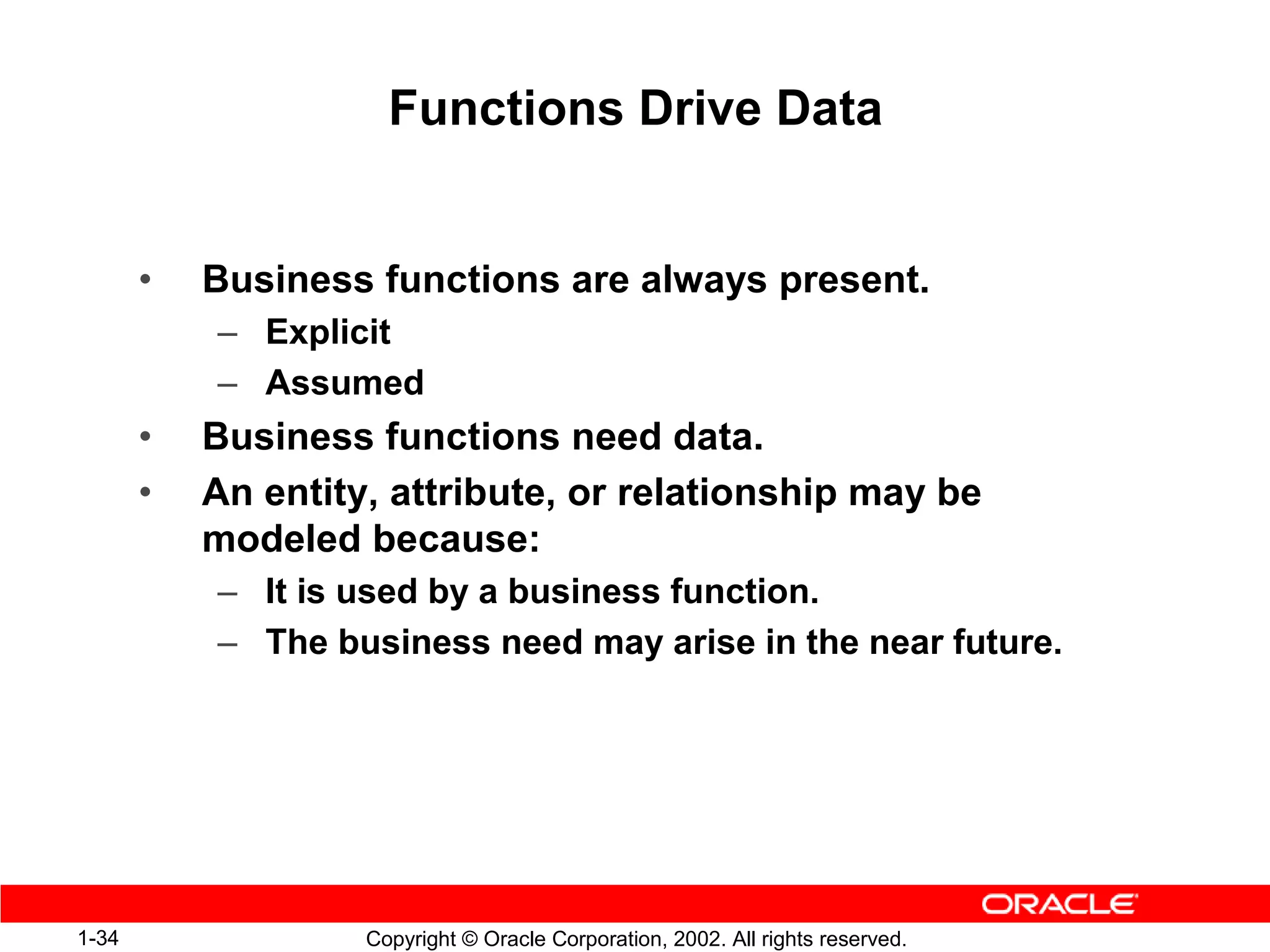 Functions Drive Data

• Business functions are always present.
– Explicit
– Assumed
• Business functions need data.
• An entity, attribute, or relationship may be modeled because:
– It is used by a business function.
– The business need may arise in the near future.

ORACLE

1-34

Copyright © Oracle Corporation, 2002. All rights reserved.